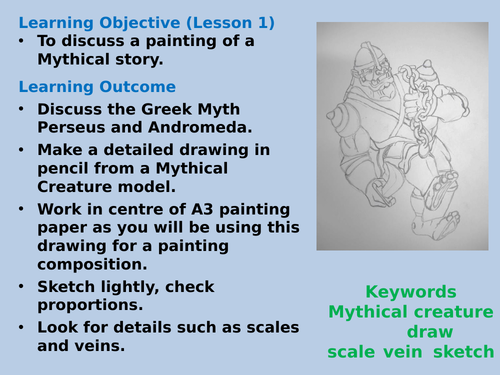 Learning Objective (Lesson 1)
• To discuss a painting of a Mythical story.

Learning Outcome
• Discuss the Greek Myth Perseus and Andromeda.
• Make a detailed drawing in pencil from a Mythical Creature model.
• Work in centre of A3 painting paper as you will be using this drawing for a painting composition.
• Sketch lightly, check proportions.
• Look for details such as scales and veins.

Keywords
Mythical creature
draw
scale vein sketch